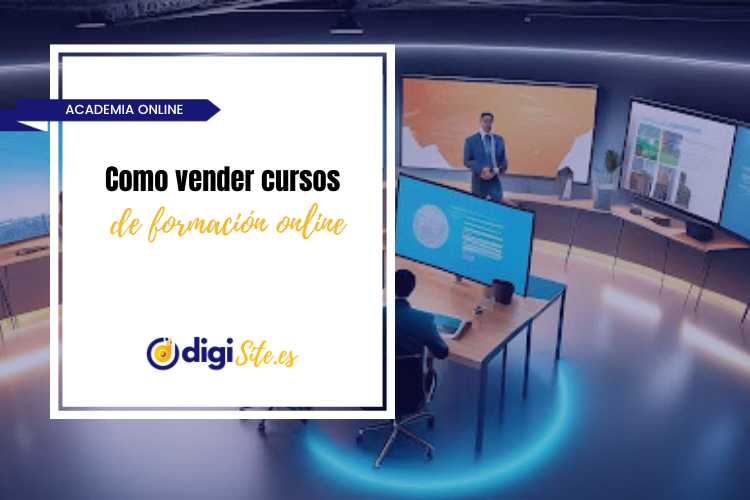 ACADEMIA ONLINE

Como vender cursos
de formación online

digiSite.es